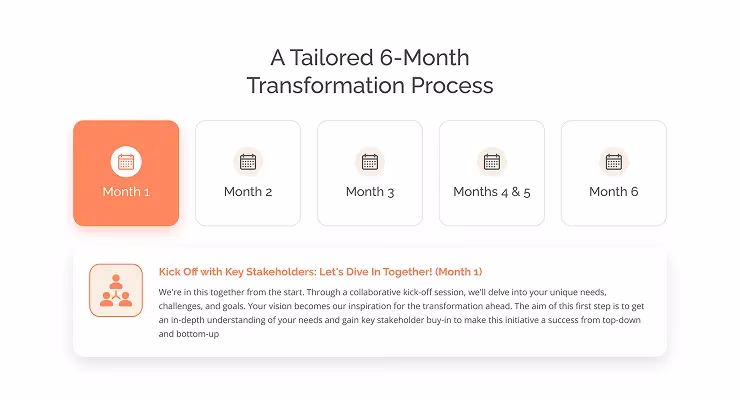 A Tailored 6-Month Transformation Process

Month 1

Month 2

Month 3

Months 4 & 5

Month 6

Kick Off with Key Stakeholders: Let's Dive In Together! (Month 1)

We're in this together from the start. Through a collaborative kick-off session, we'll delve into your unique needs, challenges, and goals. Your vision becomes our inspiration for the transformation ahead. The aim of this first step is to get an in-depth understanding of your needs and gain key stakeholder buy-in to make this initiative a success from top-down and bottom-up